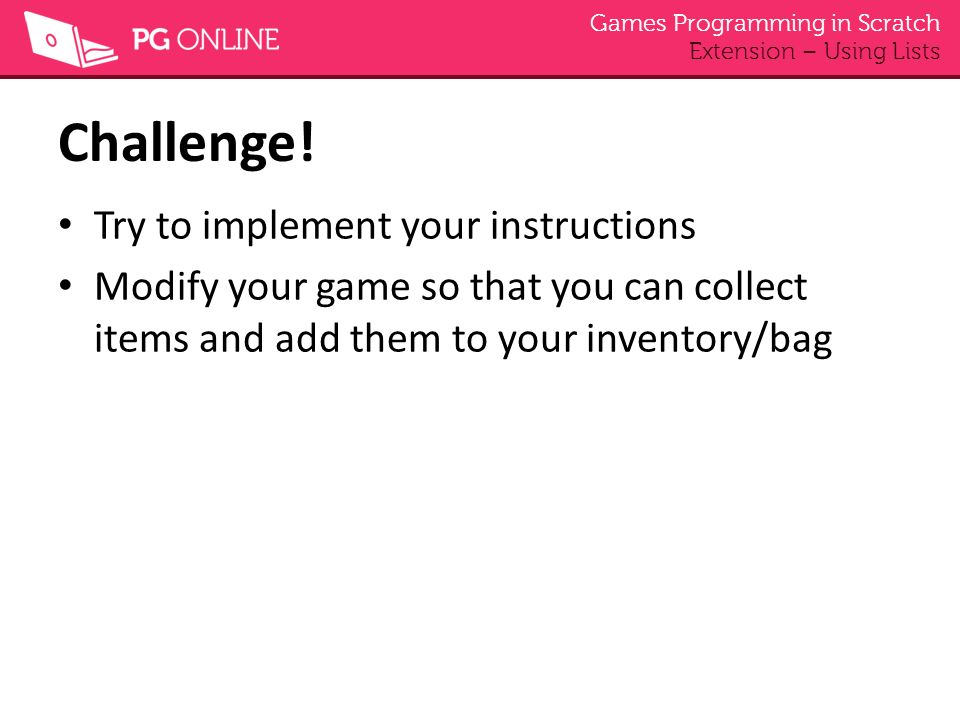 PG ONLINE

Games Programming in Scratch
Extension – Using Lists

Challenge!

• Try to implement your instructions
• Modify your game so that you can collect items and add them to your inventory/bag